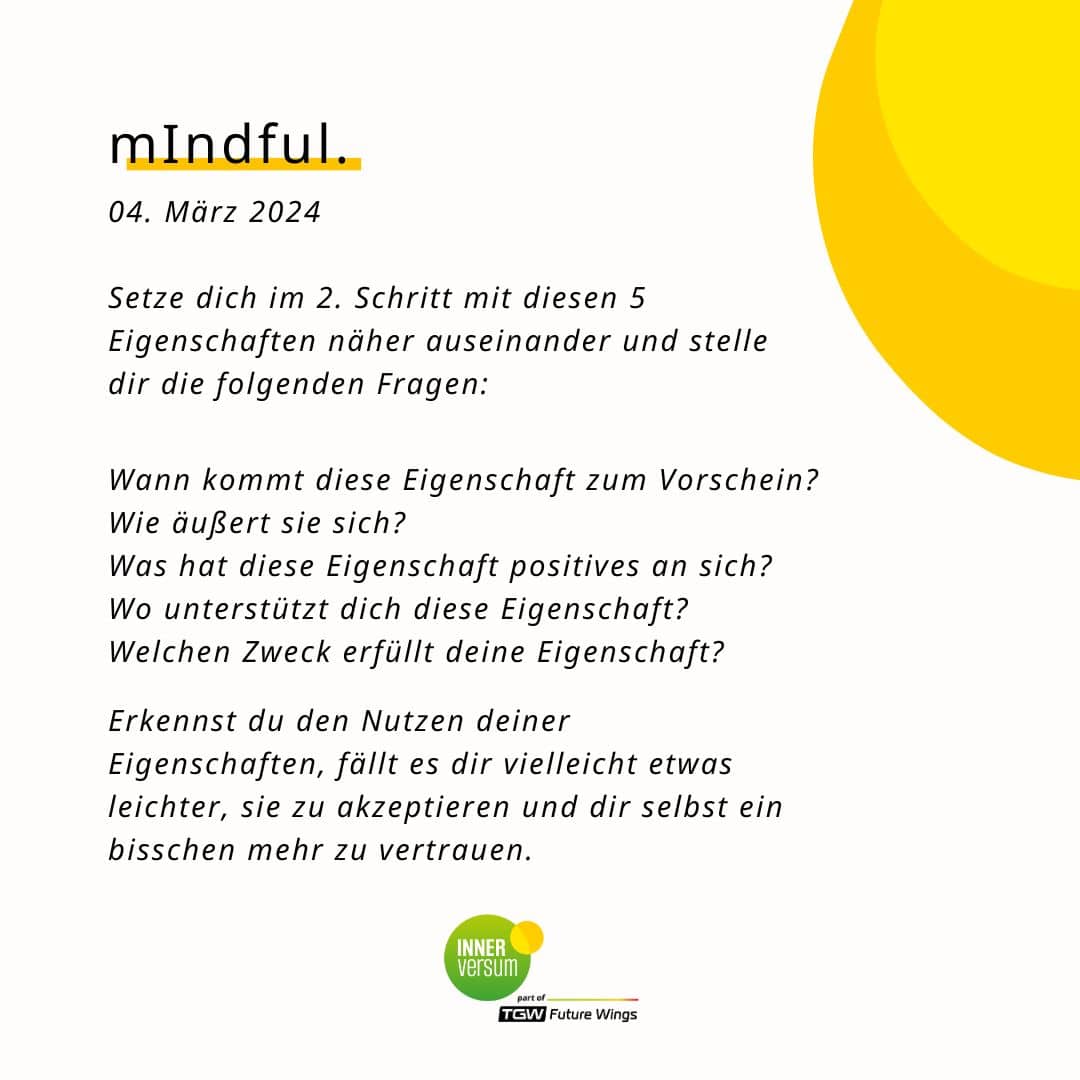 mIndful.

04. März 2024

Setze dich im 2. Schritt mit diesen 5 Eigenschaften näher auseinander und stelle dir die folgenden Fragen:

Wann kommt diese Eigenschaft zum Vorschein?
Wie äußert sie sich?
Was hat diese Eigenschaft positives an sich?
Wo unterstützt dich diese Eigenschaft?
Welchen Zweck erfüllt deine Eigenschaft?

Erkennst du den Nutzen deiner Eigenschaften, fällt es dir vielleicht etwas leichter, sie zu akzeptieren und dir selbst ein bisschen mehr zu vertrauen.

INNER versum
part of
TGW Future Wings